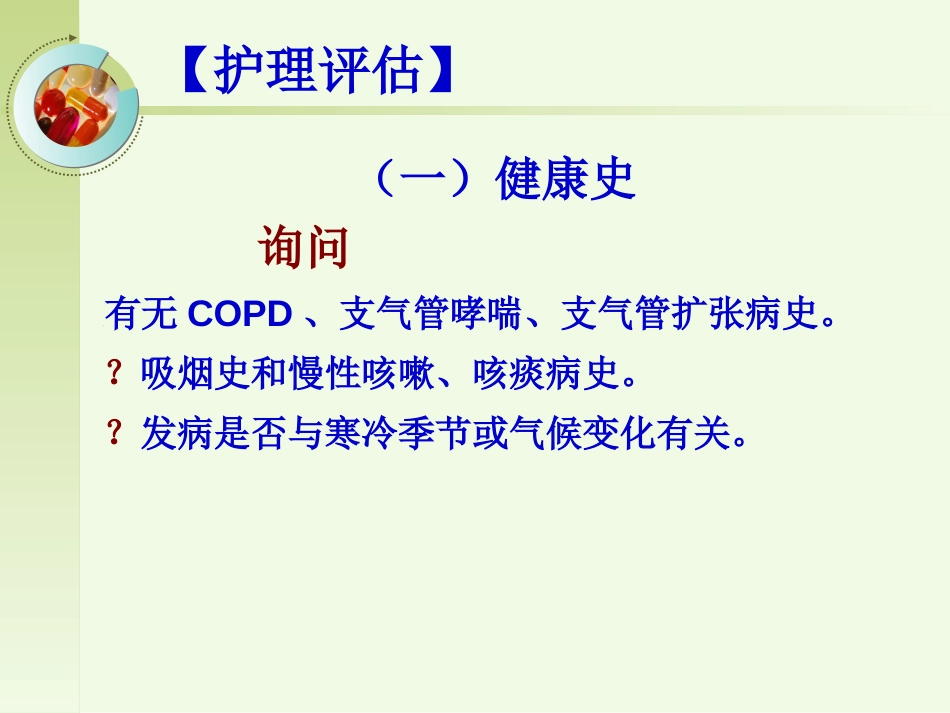 【护理评估】

（一）健康史

询问

有无 COPD 、支气管哮喘、支气管扩张病史。

? 吸烟史和慢性咳嗽、咳痰病史。

? 发病是否与寒冷季节或气候变化有关。